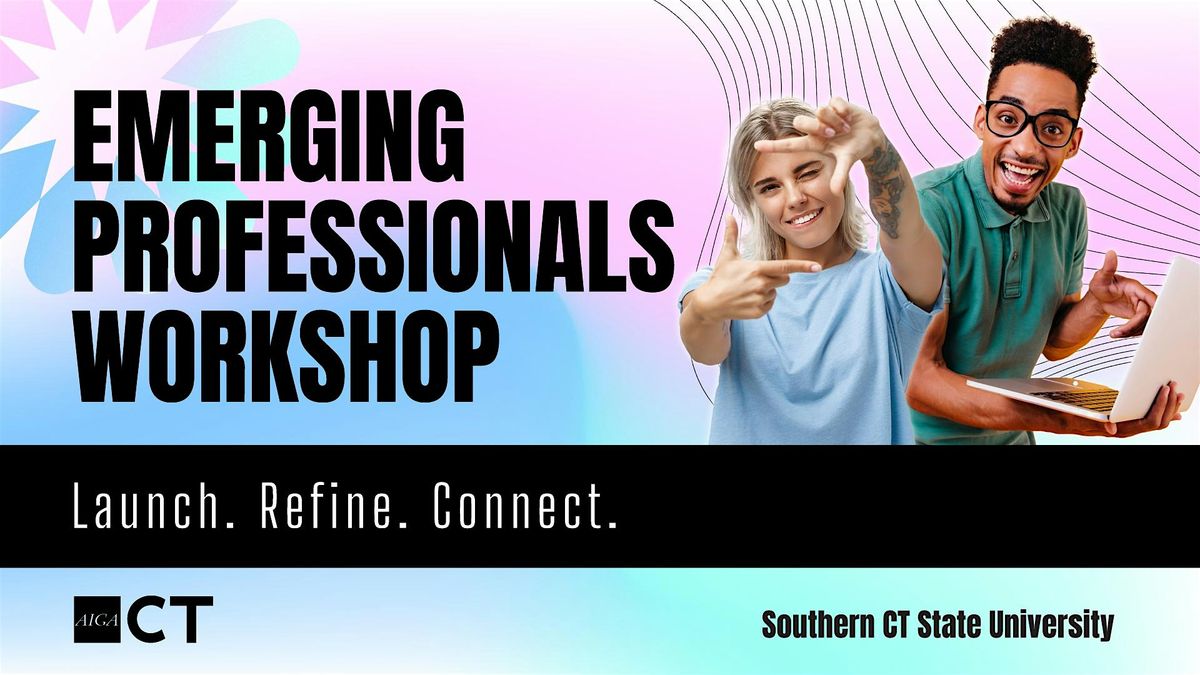 EMERGING PROFESSIONALS WORKSHOP

Launch. Refine. Connect.

AIGA CT

Southern CT State University